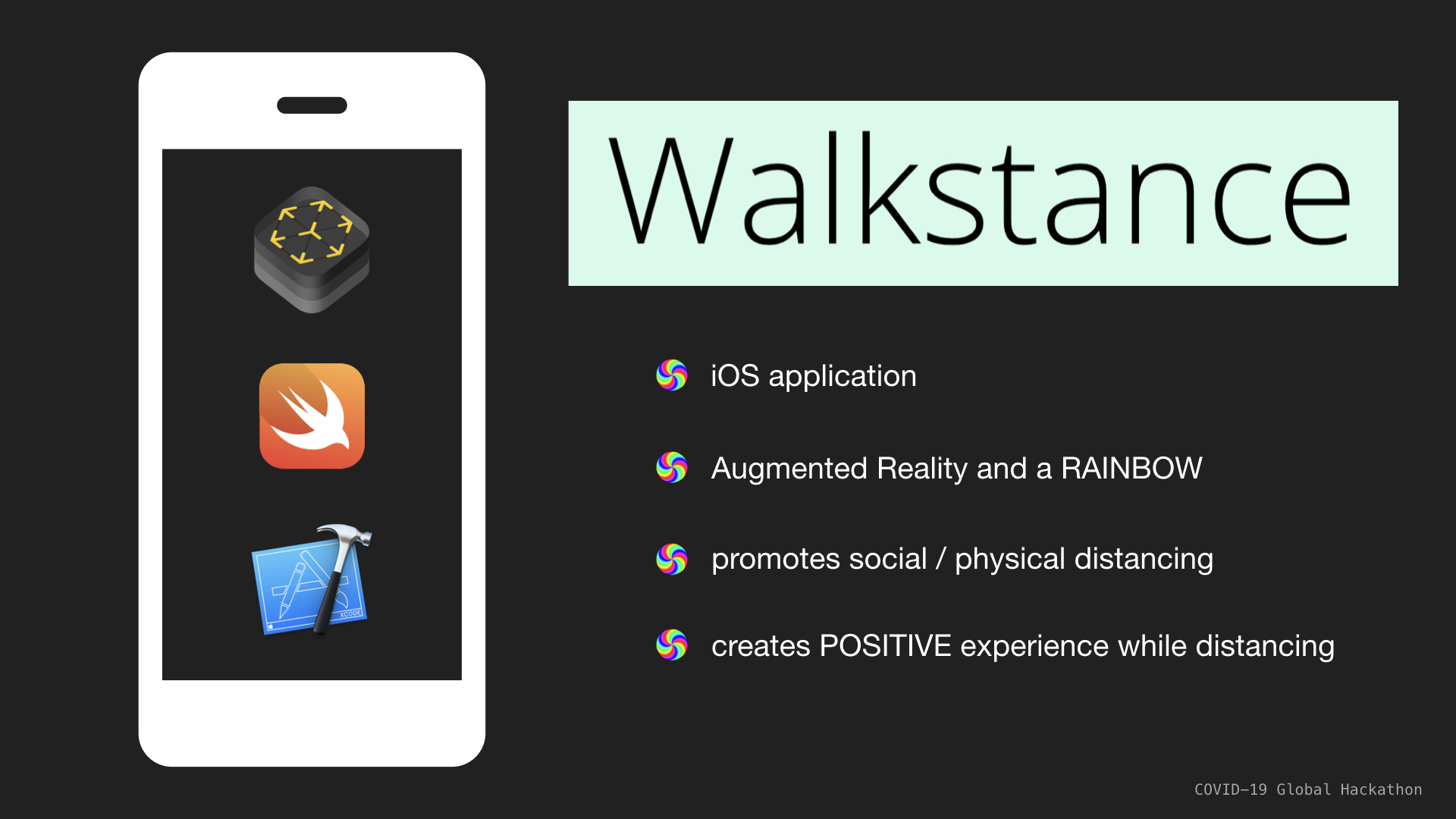 XCODE

Walkstance

iOS application

Augmented Reality and a RAINBOW

promotes social / physical distancing

creates POSITIVE experience while distancing

COVID-19 Global Hackathon